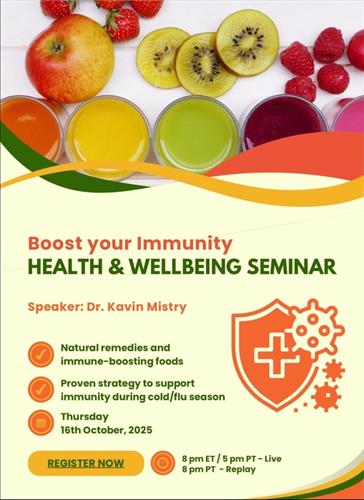 Boost your Immunity
HEALTH & WELLBEING SEMINAR

Speaker: Dr. Kavin Mistry

Natural remedies and immune-boosting foods

Proven strategy to support immunity during cold/flu season

Thursday
16th October, 2025

REGISTER NOW

8 pm ET / 5 pm PT - Live
8 pm PT - Replay